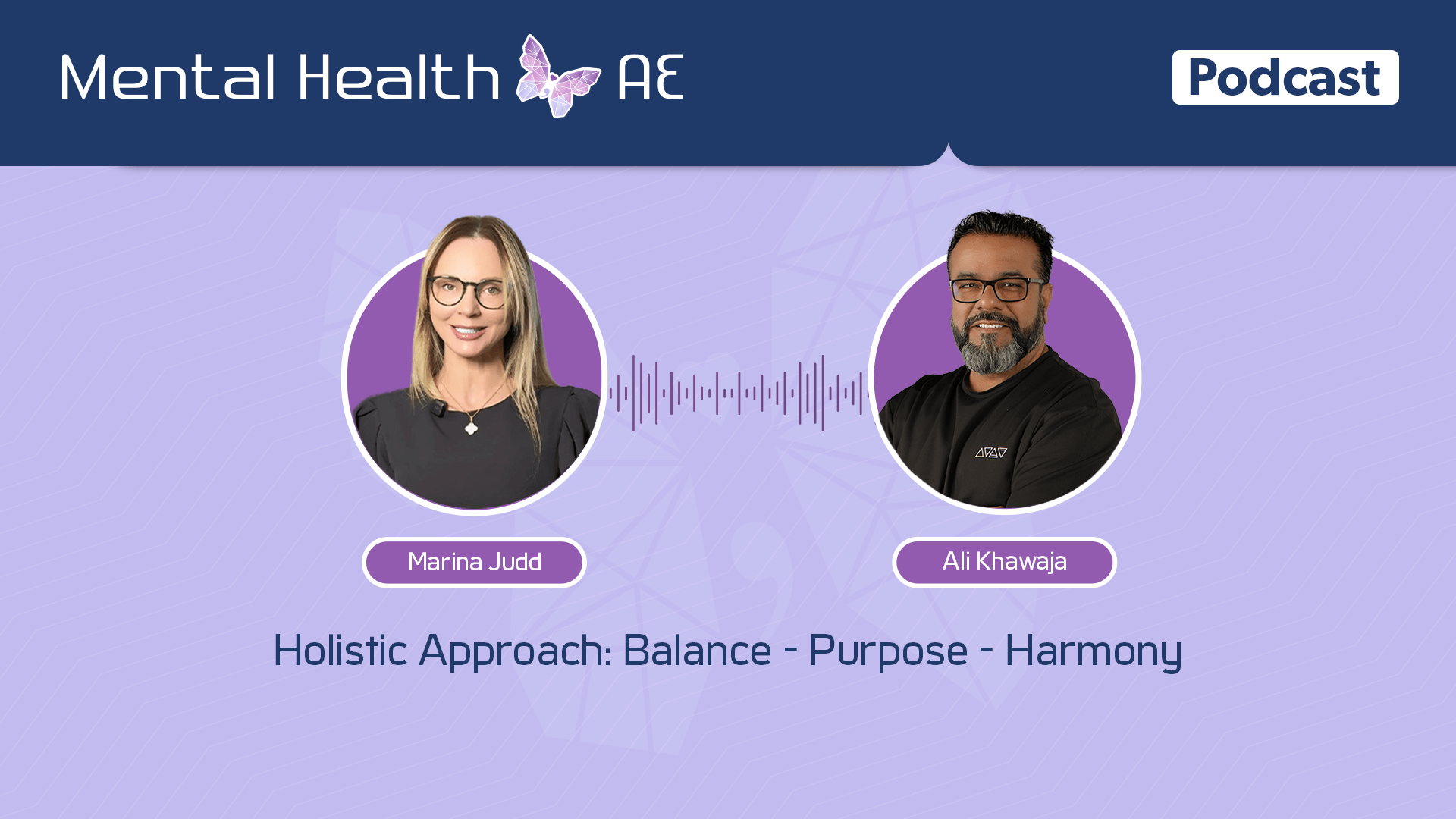 Mental Health AE

Podcast

Marina Judd

Ali Khawaja

Holistic Approach: Balance - Purpose - Harmony